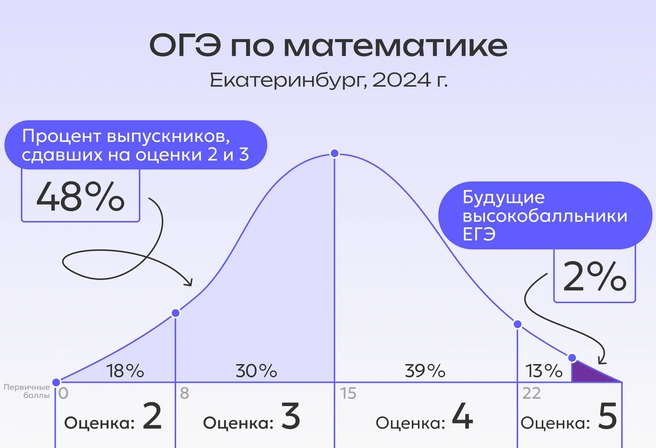 ОГЭ по математике
Екатеринбург, 2024 г.

Процент выпускников, сдавших на оценки 2 и 3
48%

Будущие высокобалльники ЕГЭ
2%

18%
30%
39%
13%

Первичные баллы
0
8
15
22

Оценка: 2
Оценка: 3
Оценка: 4
Оценка: 5